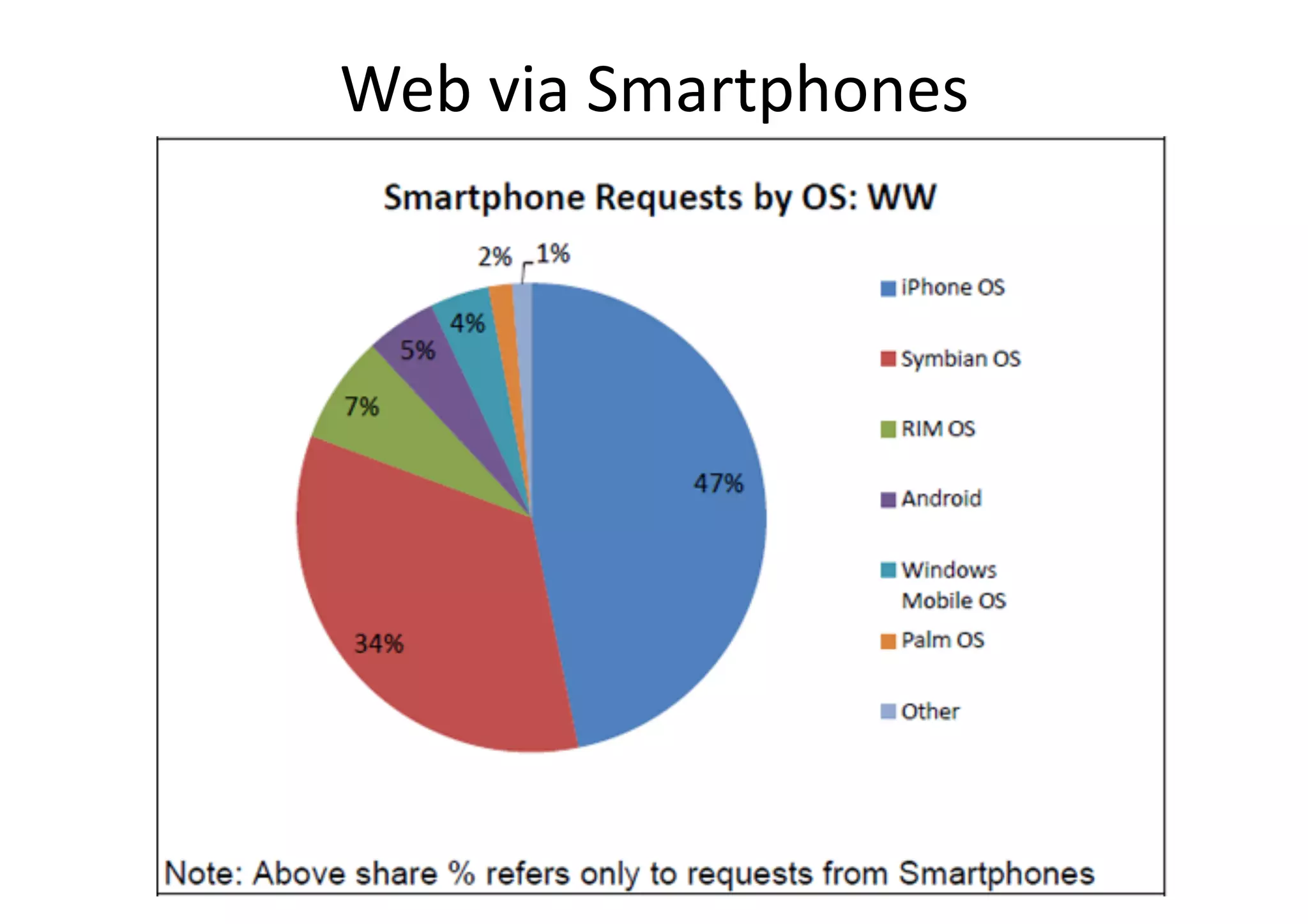 Web via Smartphones

Smartphone Requests by OS: WW

2%
1%
4%
5%
7%
47%
34%

iPhone OS
Symbian OS
RIM OS
Android
Windows Mobile OS
Palm OS
Other

Note: Above share % refers only to requests from Smartphones